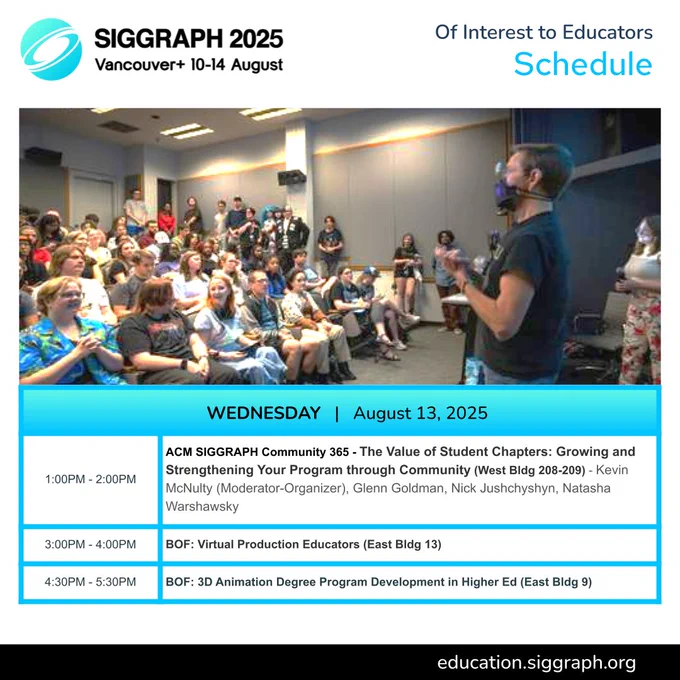 SIGGRAPH 2025
Vancouver+ 10-14 August

Of Interest to Educators
Schedule

WEDNESDAY | August 13, 2025

| | |
|---|---|
| 1:00PM - 2:00PM | ACM SIGGRAPH Community 365 - The Value of Student Chapters: Growing and Strengthening Your Program through Community (West Bldg 208-209) - Kevin McNulty (Moderator-Organizer), Glenn Goldman, Nick Jushchyshyn, Natasha Warshawsky |
| 3:00PM - 4:00PM | BOF: Virtual Production Educators (East Bldg 13) |
| 4:30PM - 5:30PM | BOF: 3D Animation Degree Program Development in Higher Ed (East Bldg 9) |

education.siggraph.org